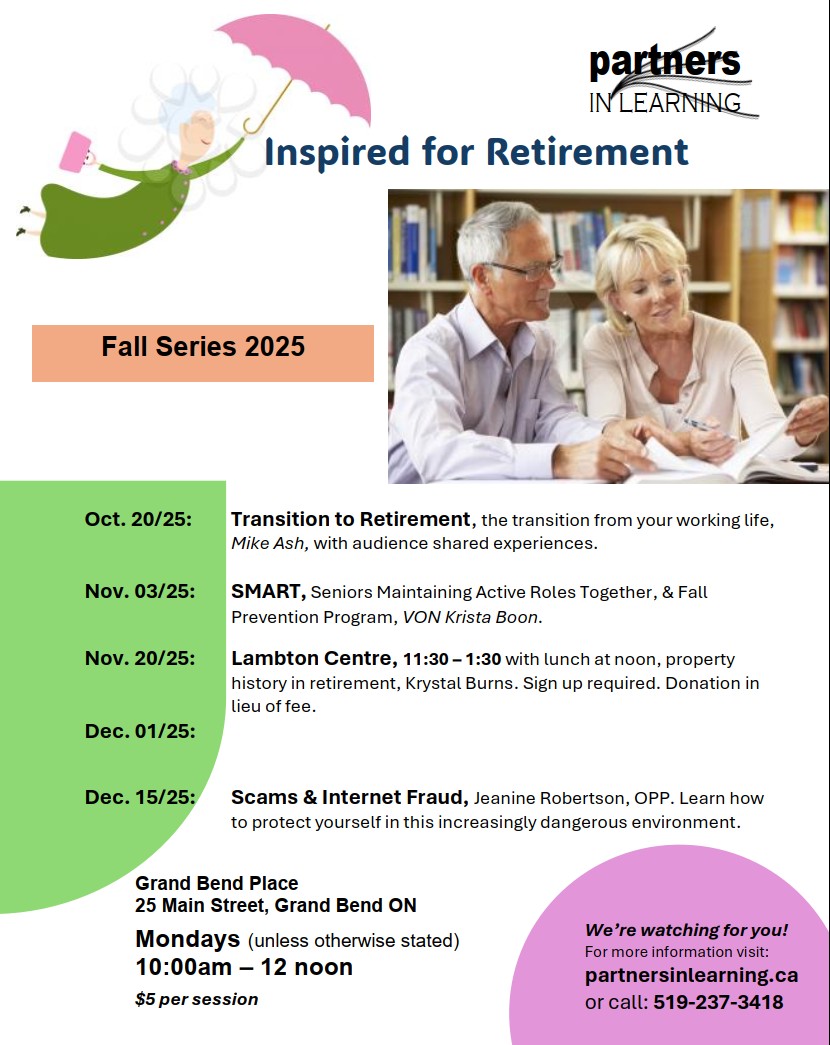 partners
IN LEARNING

Inspired for Retirement

Fall Series 2025

Oct. 20/25: Transition to Retirement, the transition from your working life, Mike Ash, with audience shared experiences.

Nov. 03/25: SMART, Seniors Maintaining Active Roles Together, & Fall Prevention Program, VON Krista Boon.

Nov. 20/25: Lambton Centre, 11:30 – 1:30 with lunch at noon, property history in retirement, Krystal Burns. Sign up required. Donation in lieu of fee.

Dec. 01/25:

Dec. 15/25: Scams & Internet Fraud, Jeanine Robertson, OPP. Learn how to protect yourself in this increasingly dangerous environment.

Grand Bend Place
25 Main Street, Grand Bend ON

Mondays (unless otherwise stated)
10:00am – 12 noon

$5 per session

We're watching for you!
For more information visit:
partnersinlearning.ca
or call: 519-237-3418